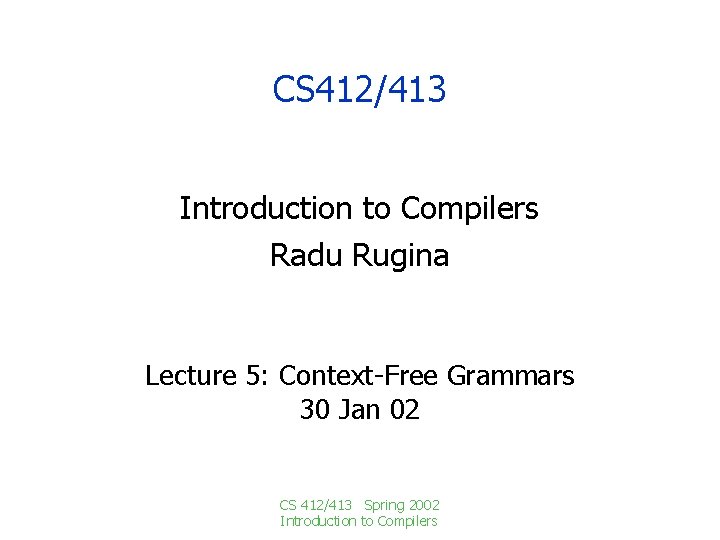 CS412/413

Introduction to Compilers
Radu Rugina

Lecture 5: Context-Free Grammars
30 Jan 02

CS 412/413 Spring 2002
Introduction to Compilers